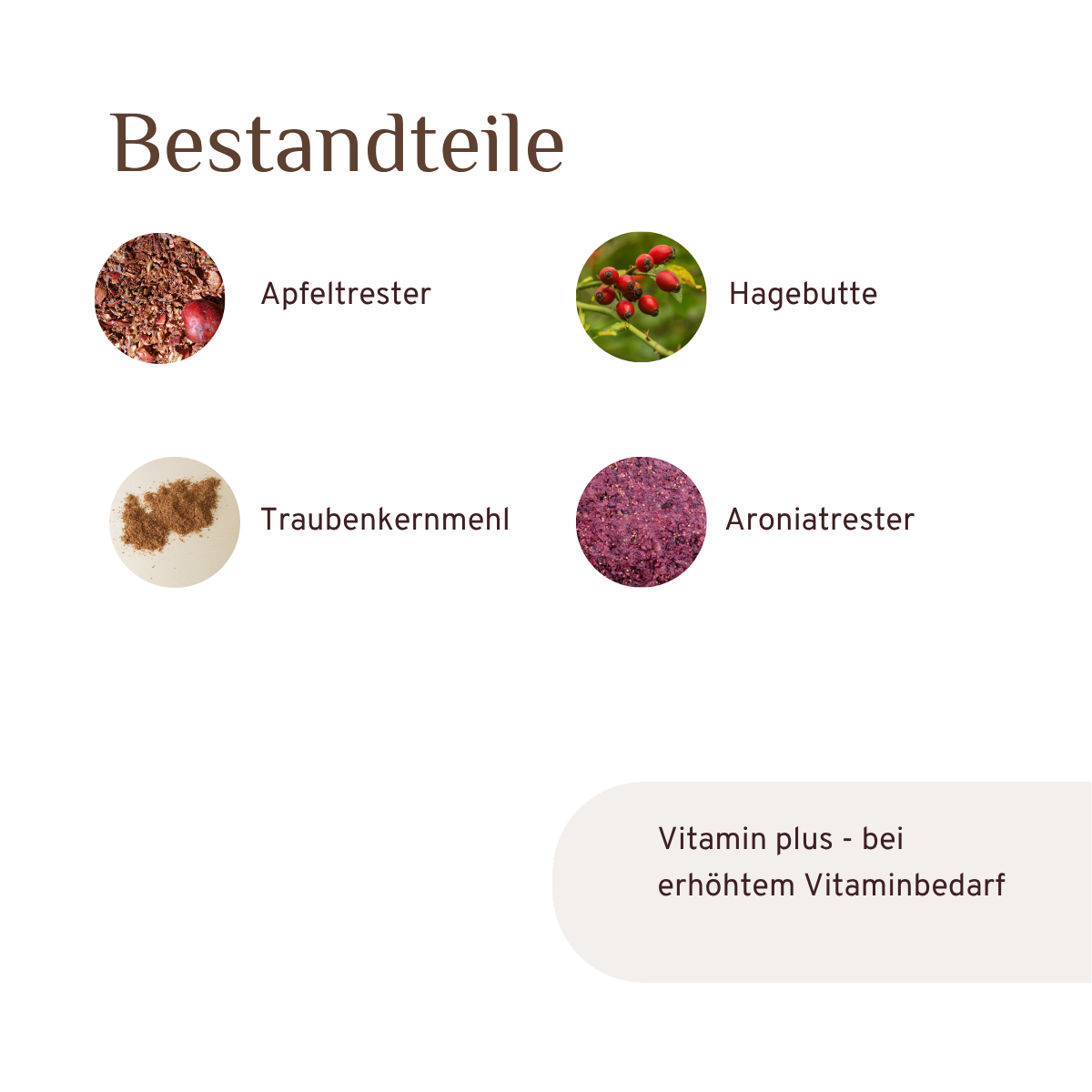 Bestandteile

Apfeltrester

Hagebutte

Traubenkernmehl

Aroniatrester

Vitamin plus - bei erhöhtem Vitaminbedarf